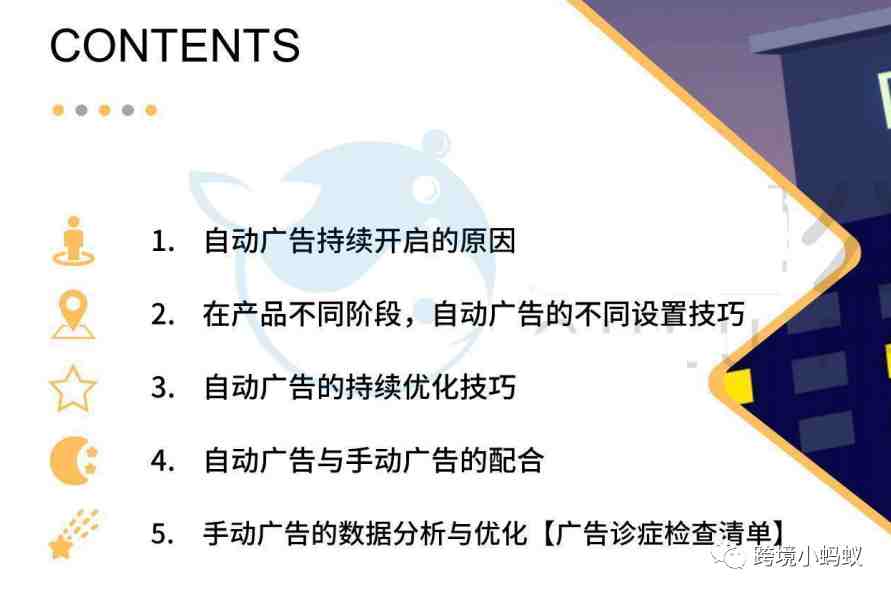 CONTENTS

1. 自动广告持续开启的原因

2. 在产品不同阶段，自动广告的不同设置技巧

3. 自动广告的持续优化技巧

4. 自动广告与手动广告的配合

5. 手动广告的数据分析与优化【广告诊症检查清单】

跨境小蚂蚁